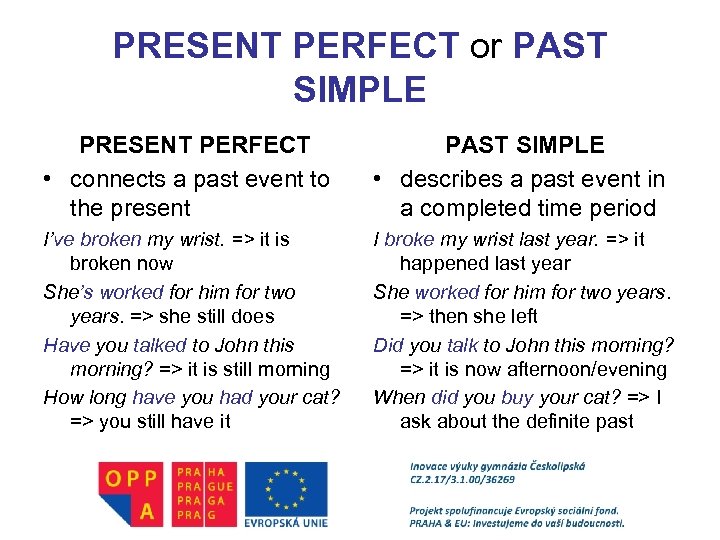 PRESENT PERFECT or PAST SIMPLE

PRESENT PERFECT

• connects a past event to the present

I've broken my wrist. => it is broken now

She's worked for him for two years. => she still does

Have you talked to John this morning? => it is still morning

How long have you had your cat? => you still have it

PAST SIMPLE

• describes a past event in a completed time period

I broke my wrist last year. => it happened last year

She worked for him for two years. => then she left

Did you talk to John this morning? => it is now afternoon/evening

When did you buy your cat? => I ask about the definite past

OPP A

PRA HA
PRA GUE
PRA GA
PRA G

EVROPSKÁ UNIE

Inovace výuky gymnázia Českolipská
CZ.2.17/3.1.00/36269

Projekt spolufinancuje Evropský sociální fond.
PRAHA & EU: Investujeme do vaší budoucnosti.